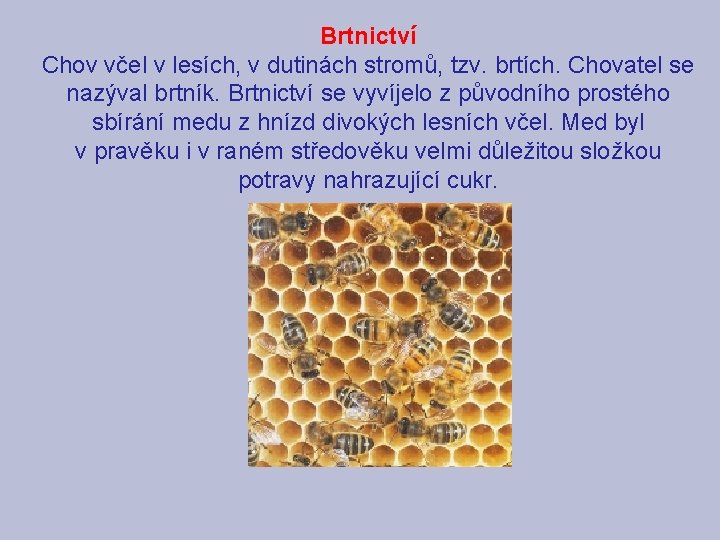 Brtnictví

Chov včel v lesích, v dutinách stromů, tzv. brtích. Chovatel se nazýval brtník. Brtnictví se vyvíjelo z původního prostého sbírání medu z hnízd divokých lesních včel. Med byl v pravěku i v raném středověku velmi důležitou složkou potravy nahrazující cukr.